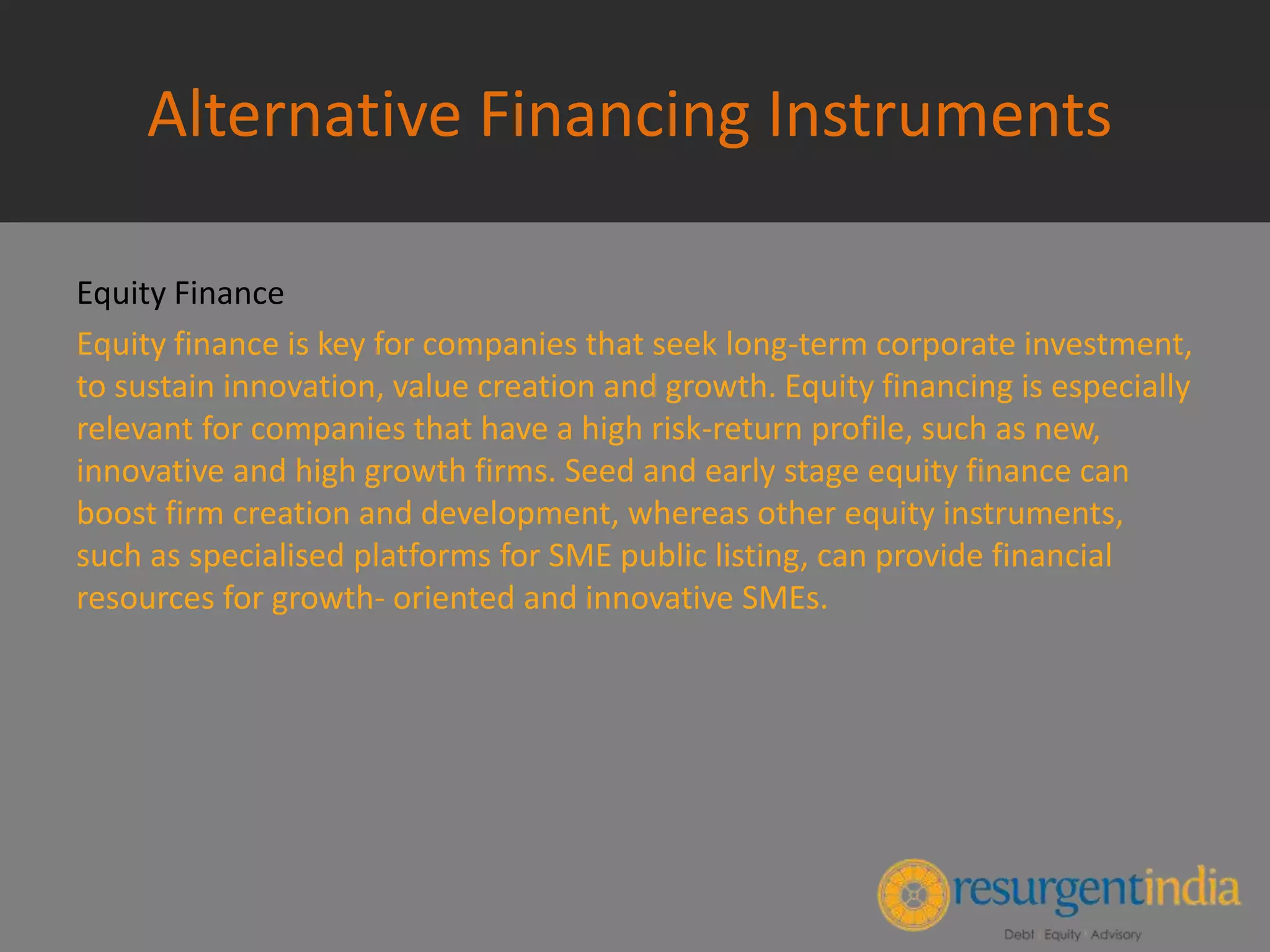 Alternative Financing Instruments

Equity Finance

Equity finance is key for companies that seek long-term corporate investment, to sustain innovation, value creation and growth. Equity financing is especially relevant for companies that have a high risk-return profile, such as new, innovative and high growth firms. Seed and early stage equity finance can boost firm creation and development, whereas other equity instruments, such as specialised platforms for SME public listing, can provide financial resources for growth- oriented and innovative SMEs.

resurgentindia
Debt Equity Advisory